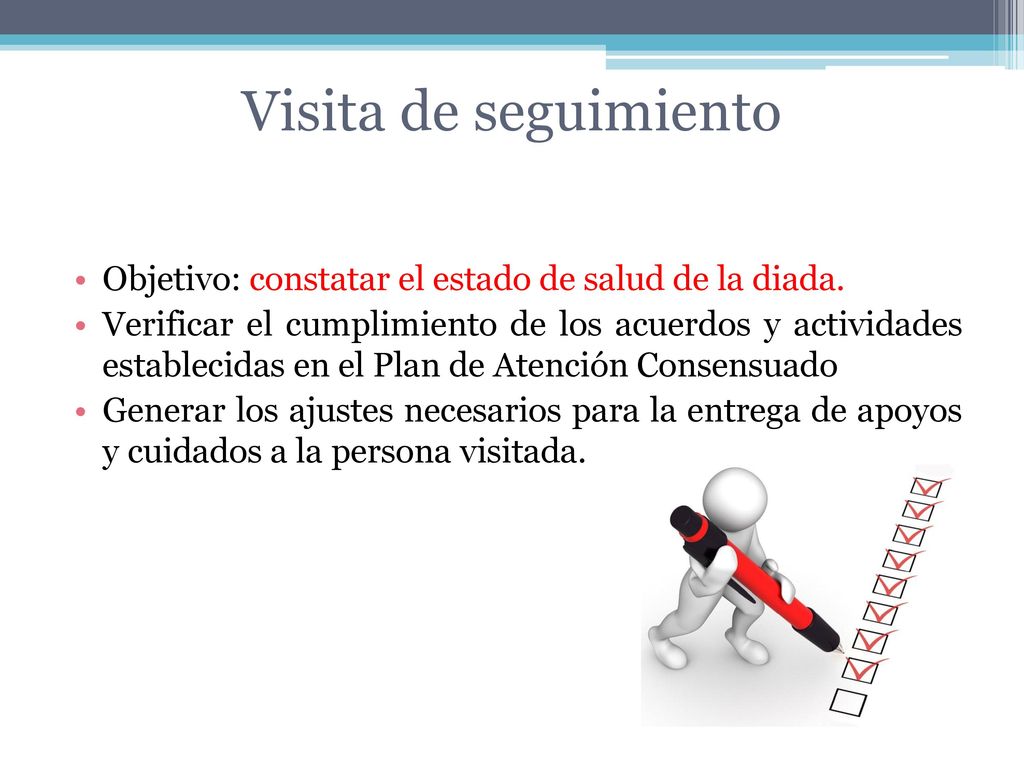 Visita de seguimiento

• Objetivo: constatar el estado de salud de la diada.
• Verificar el cumplimiento de los acuerdos y actividades establecidas en el Plan de Atención Consensuado
• Generar los ajustes necesarios para la entrega de apoyos y cuidados a la persona visitada.